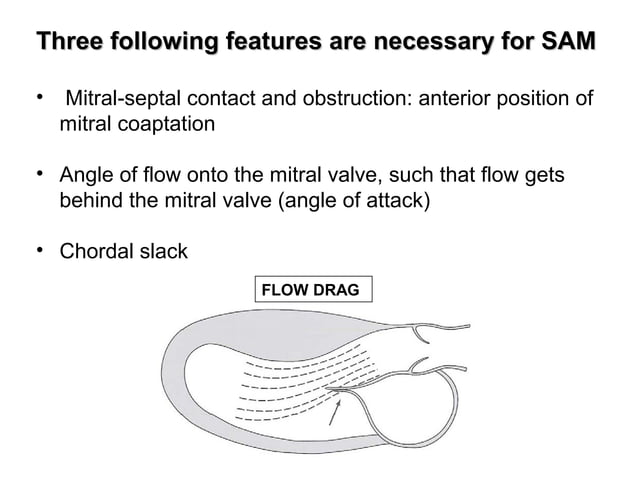 Three following features are necessary for SAM

• Mitral-septal contact and obstruction: anterior position of mitral coaptation

• Angle of flow onto the mitral valve, such that flow gets behind the mitral valve (angle of attack)

• Chordal slack

FLOW DRAG